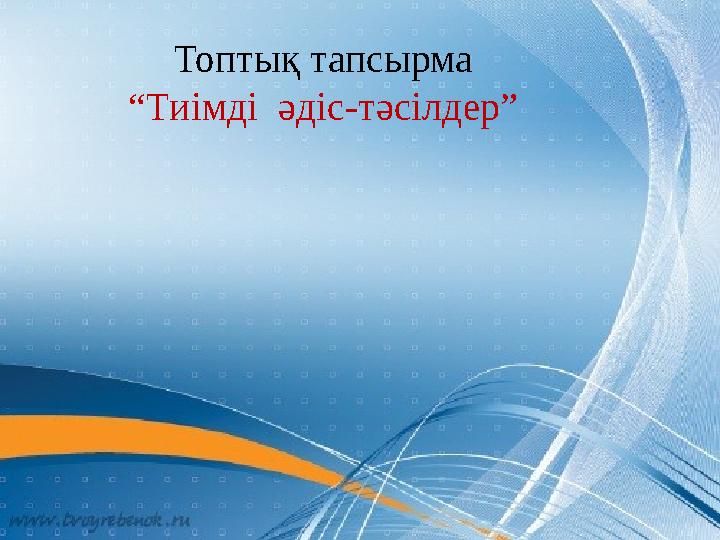 Топтық тапсырма
“Тиімді әдіс-тәсілдер”

www.tvoyrebenok.ru